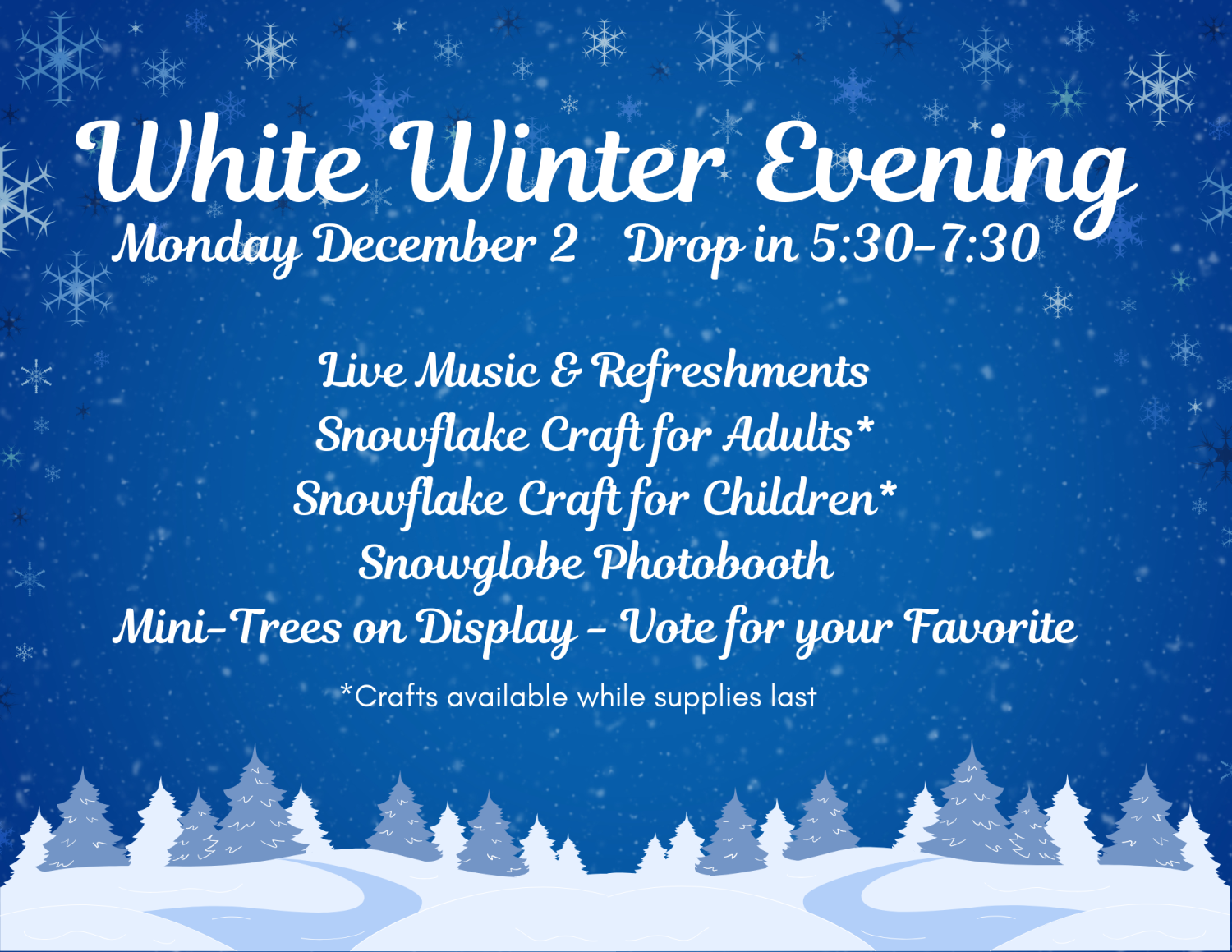 White Winter Evening
Monday December 2 Drop in 5:30-7:30

Live Music & Refreshments
Snowflake Craft for Adults*
Snowflake Craft for Children*
Snowglobe Photobooth
Mini-Trees on Display - Vote for your Favorite

*Crafts available while supplies last